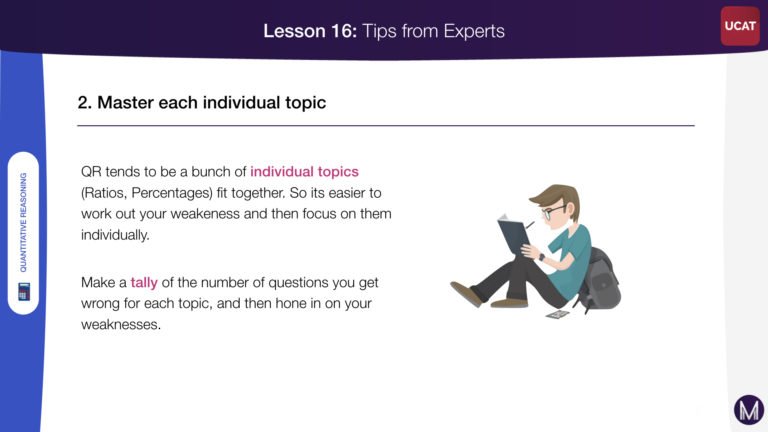 Lesson 16: Tips from Experts

UCAT

QUANTITATIVE REASONING

2. Master each individual topic

QR tends to be a bunch of individual topics (Ratios, Percentages) fit together. So its easier to work out your weakeness and then focus on them individually.

Make a tally of the number of questions you get wrong for each topic, and then hone in on your weaknesses.

M